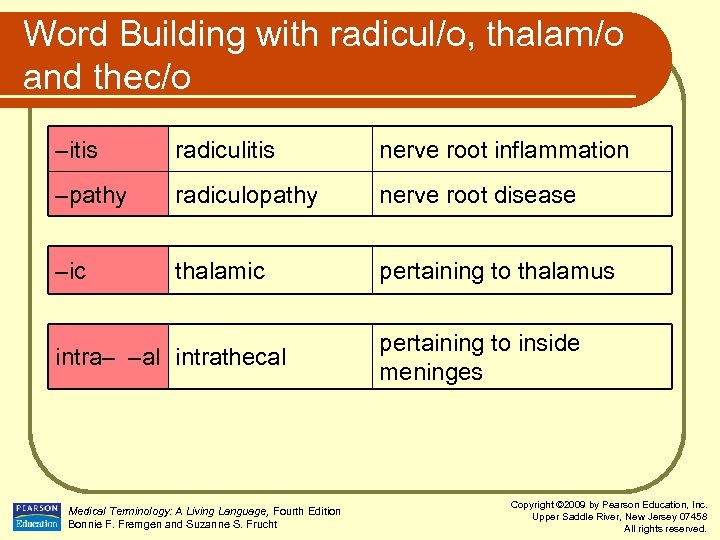 Word Building with radicul/o, thalam/o and thec/o

| –itis | radiculitis | nerve root inflammation |
|---|---|---|
| –pathy | radiculopathy | nerve root disease |

| –ic | thalamic | pertaining to thalamus |
|---|---|---|

| intra– –al | intrathecal | pertaining to inside meninges |
|---|---|---|

PEARSON Education

Medical Terminology: A Living Language, Fourth Edition
Bonnie F. Fremgen and Suzanne S. Frucht

Copyright ©2009 by Pearson Education, Inc.
Upper Saddle River, New Jersey 07458
All rights reserved.